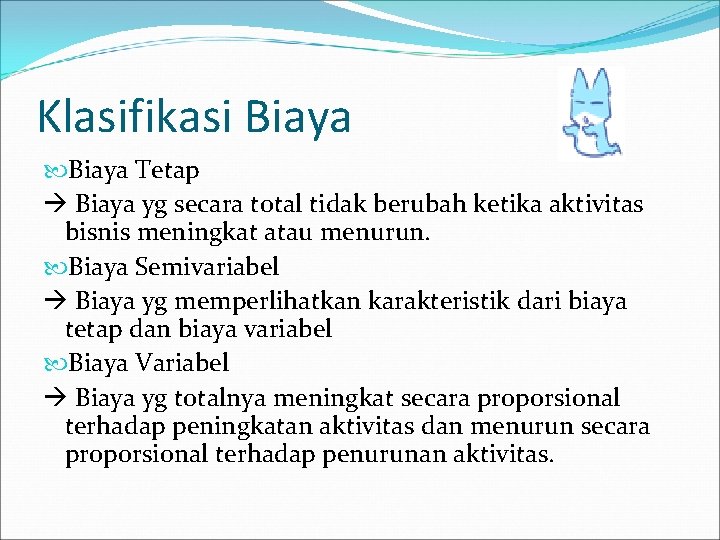 Klasifikasi Biaya

Biaya Tetap

→ Biaya yg secara total tidak berubah ketika aktivitas bisnis meningkat atau menurun.

Biaya Semivariabel

→ Biaya yg memperlihatkan karakteristik dari biaya tetap dan biaya variabel

Biaya Variabel

→ Biaya yg totalnya meningkat secara proporsional terhadap peningkatan aktivitas dan menurun secara proporsional terhadap penurunan aktivitas.